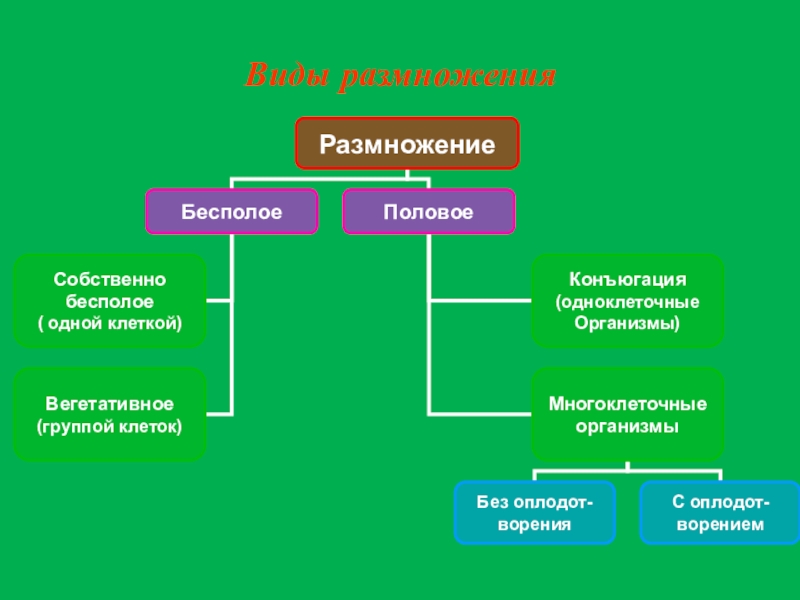 Виды размножения

Размножение

Бесполое

Половое

Собственно бесполое ( одной клеткой)

Вегетативное (группой клеток)

Конъюгация (одноклеточные Организмы)

Многоклеточные организмы

Без оплодотворения

С оплодотворением